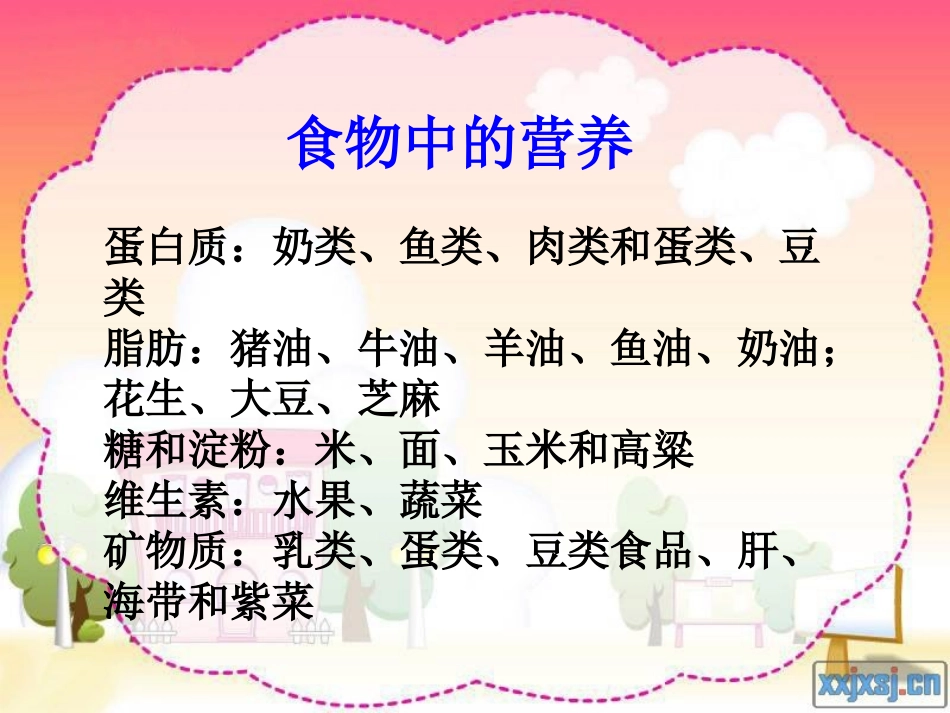 食物中的营养

蛋白质：奶类、鱼类、肉类和蛋类、豆类
脂肪：猪油、牛油、羊油、鱼油、奶油；花生、大豆、芝麻
糖和淀粉：米、面、玉米和高粱
维生素：水果、蔬菜
矿物质：乳类、蛋类、豆类食品、肝、海带和紫菜

xxjxsj.cn